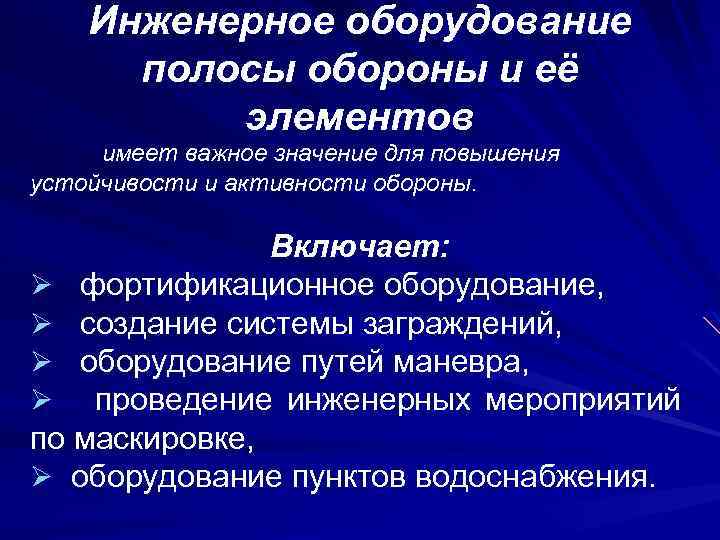 Инженерное оборудование полосы обороны и её элементов

имеет важное значение для повышения устойчивости и активности обороны.

Включает:

➢ фортификационное оборудование,
➢ создание системы заграждений,
➢ оборудование путей маневра,
➢ проведение инженерных мероприятий по маскировке,
➢ оборудование пунктов водоснабжения.